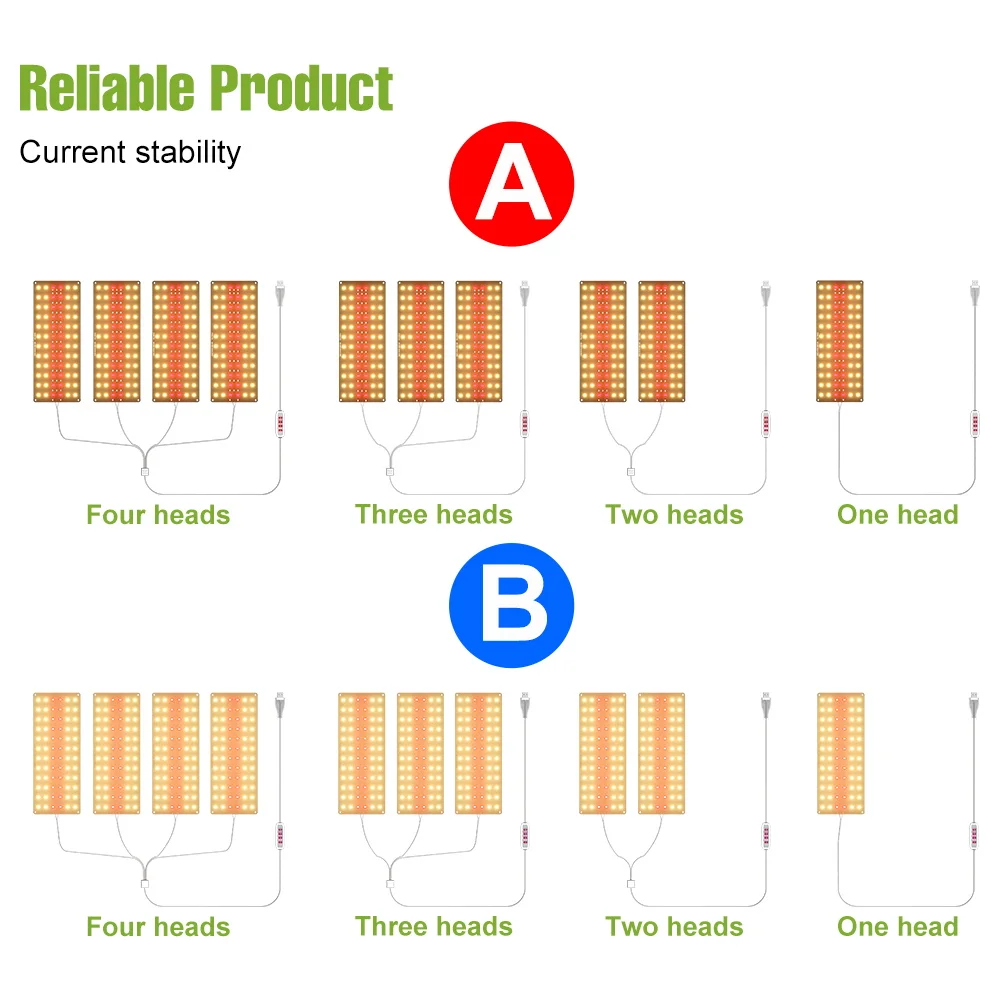 Reliable Product

Current stability

A

Four heads

Three heads

Two heads

One head

B

Four heads

Three heads

Two heads

One head